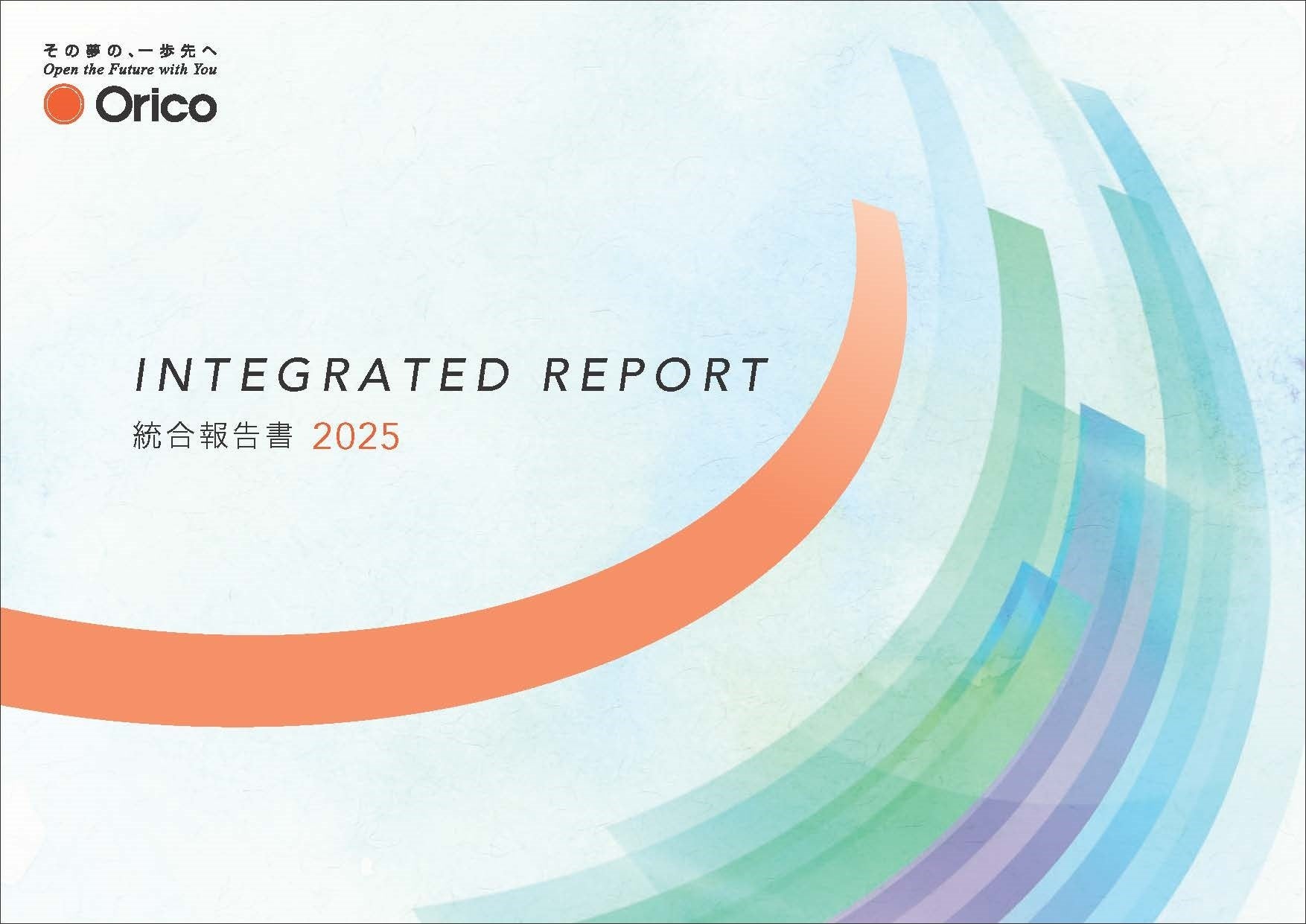 その夢の、一歩先へ
Open the Future with You
Orico

INTEGRATED REPORT
統合報告書 2025